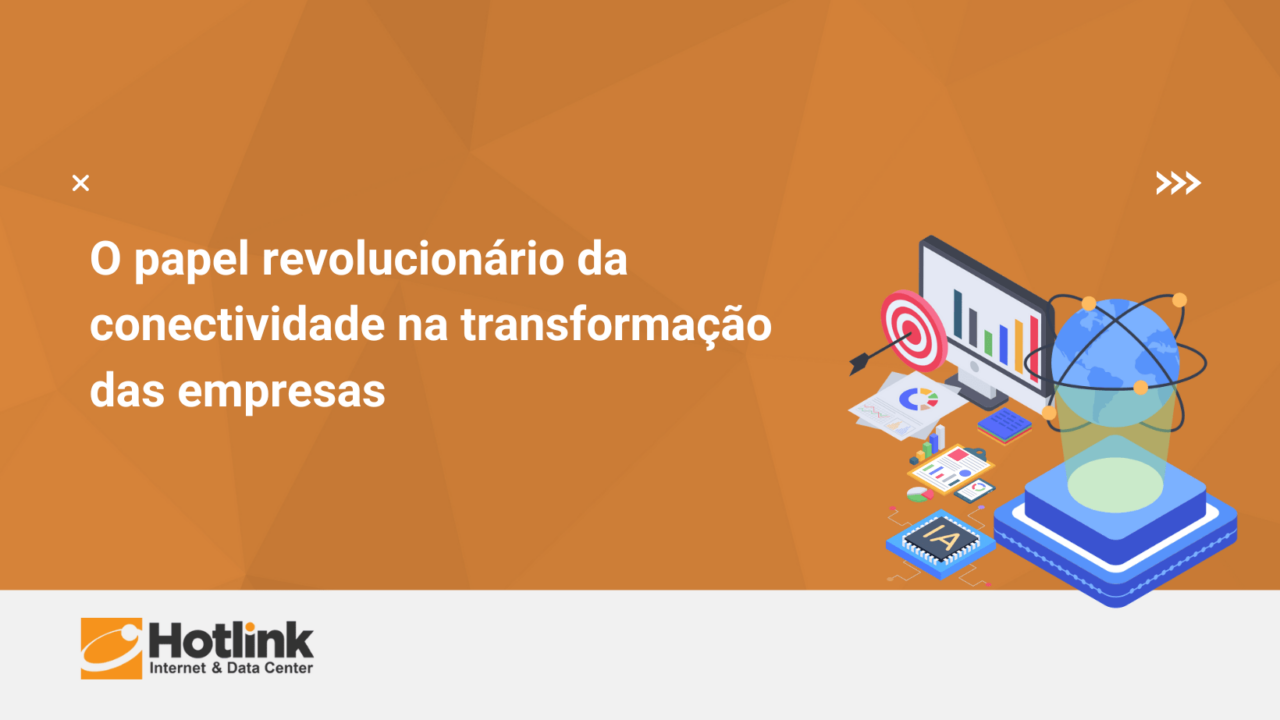 O papel revolucionário da conectividade na transformação das empresas

IA

Hotlink
Internet & Data Center